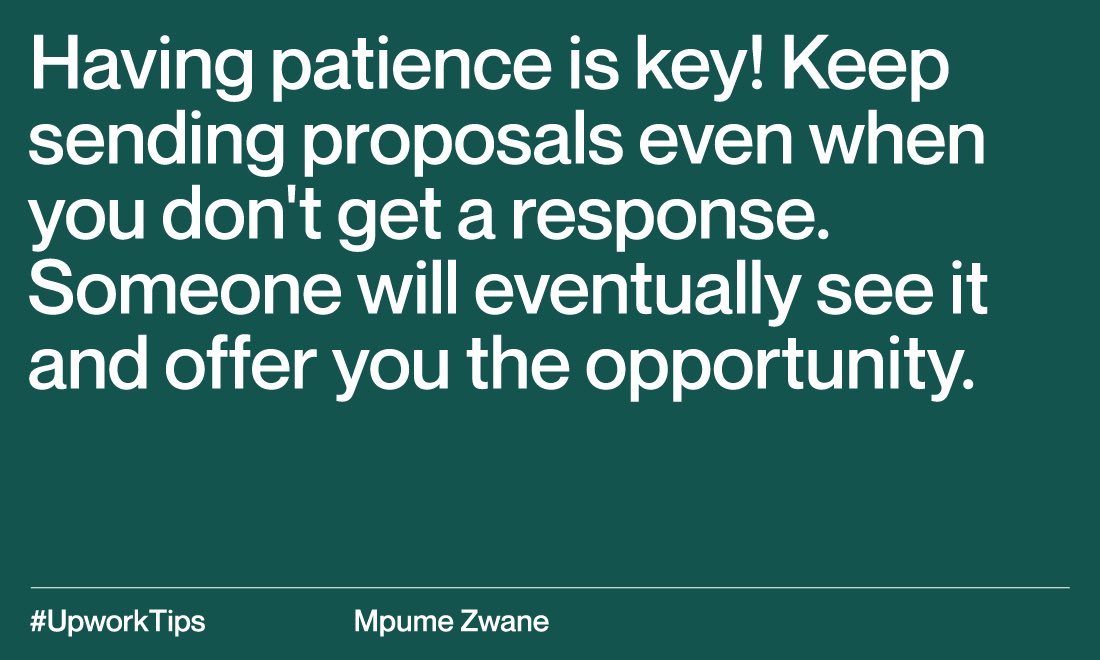 Having patience is key! Keep sending proposals even when you don't get a response. Someone will eventually see it and offer you the opportunity.

#UpworkTips

Mpume Zwane